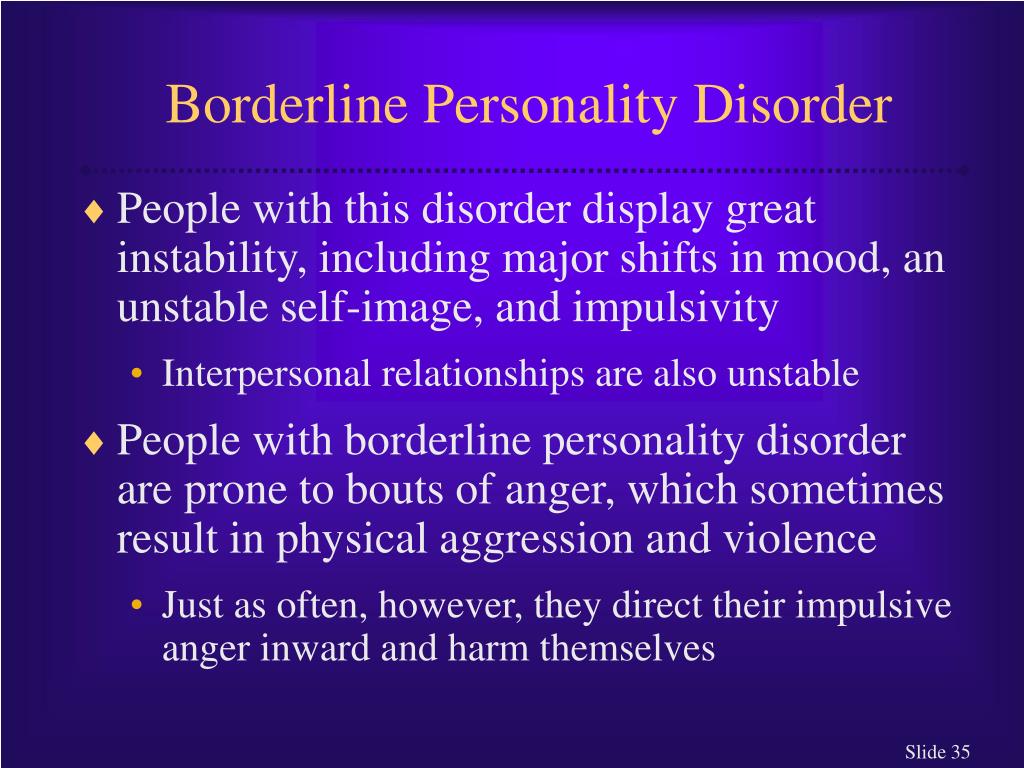 Borderline Personality Disorder

♦ People with this disorder display great instability, including major shifts in mood, an unstable self-image, and impulsivity

• Interpersonal relationships are also unstable

♦ People with borderline personality disorder are prone to bouts of anger, which sometimes result in physical aggression and violence

• Just as often, however, they direct their impulsive anger inward and harm themselves

Slide 35